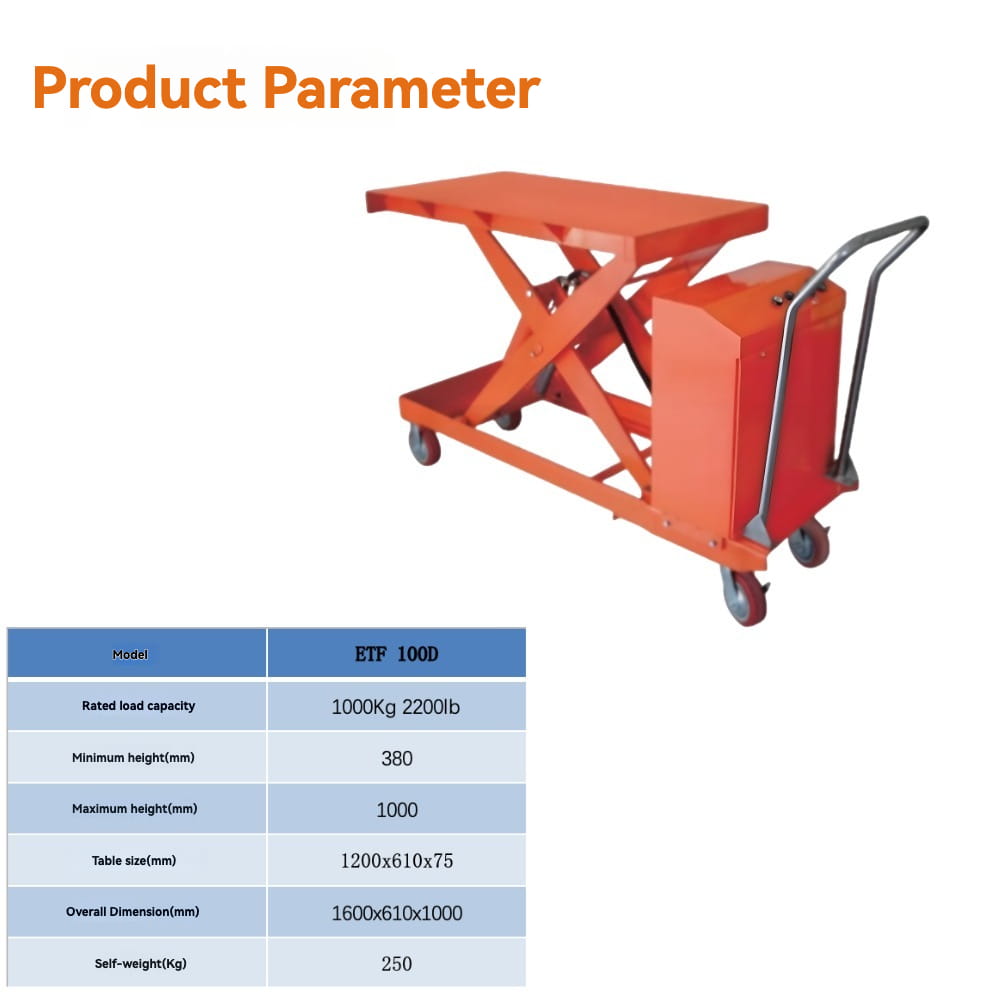 Product Parameter

| Model | ETF 100D |
|---|---|
| Rated load capacity | 1000Kg 2200lb |
| Minimum height(mm) | 380 |
| Maximum height(mm) | 1000 |
| Table size(mm) | 1200x610x75 |
| Overall Dimension(mm) | 1600x610x1000 |
| Self-weight(Kg) | 250 |